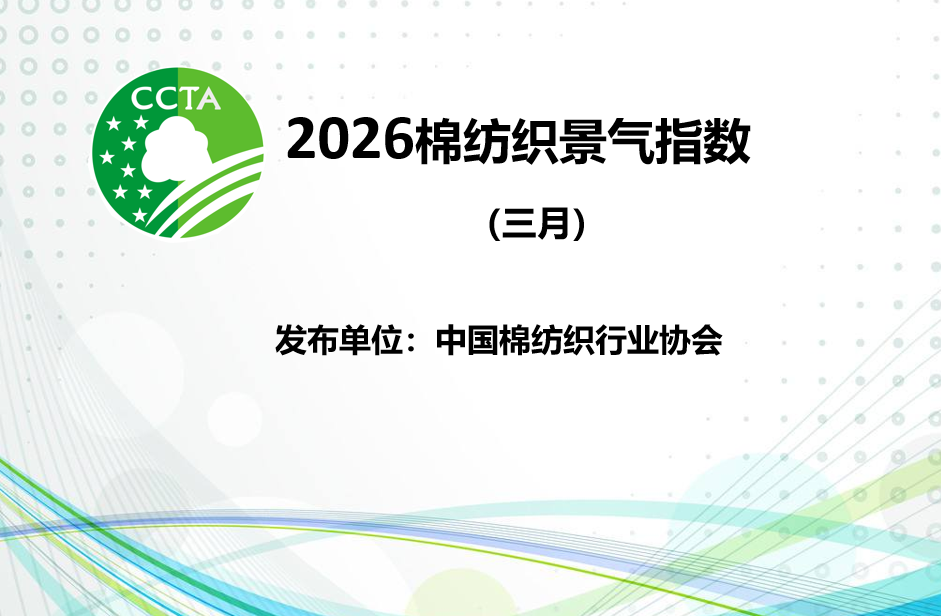 CCTA

2026棉纺织景气指数

（三月）

发布单位：中国棉纺织行业协会